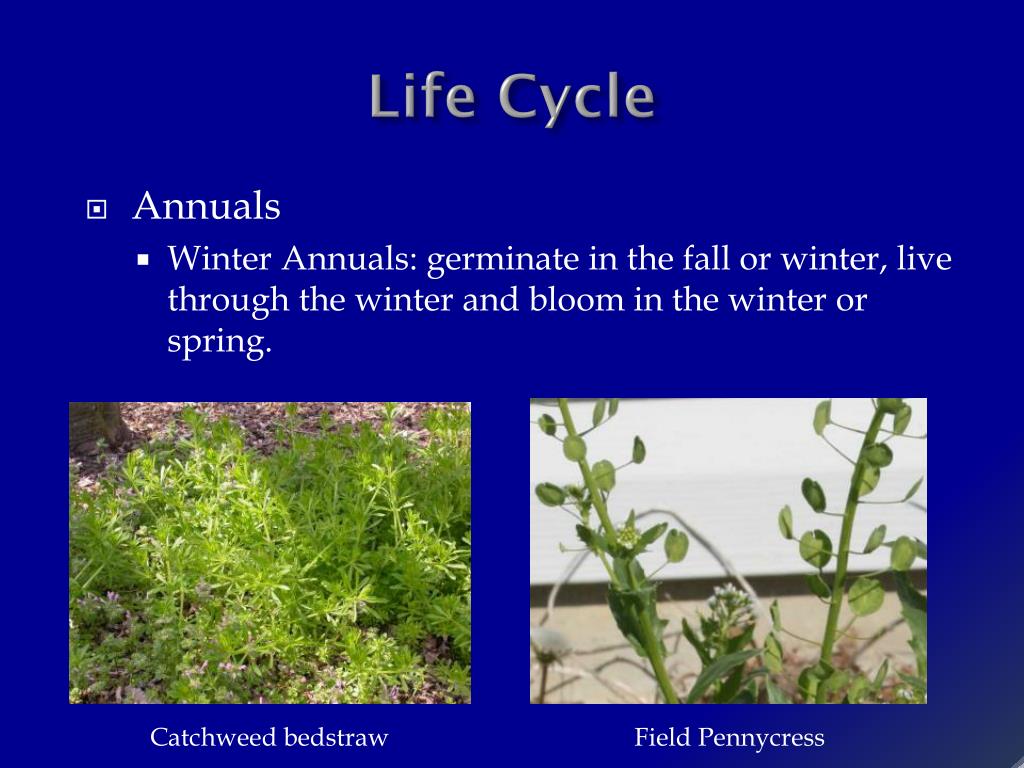 Life Cycle

Annuals

Winter Annuals: germinate in the fall or winter, live through the winter and bloom in the winter or spring.

Catchweed bedstraw

Field Pennycress